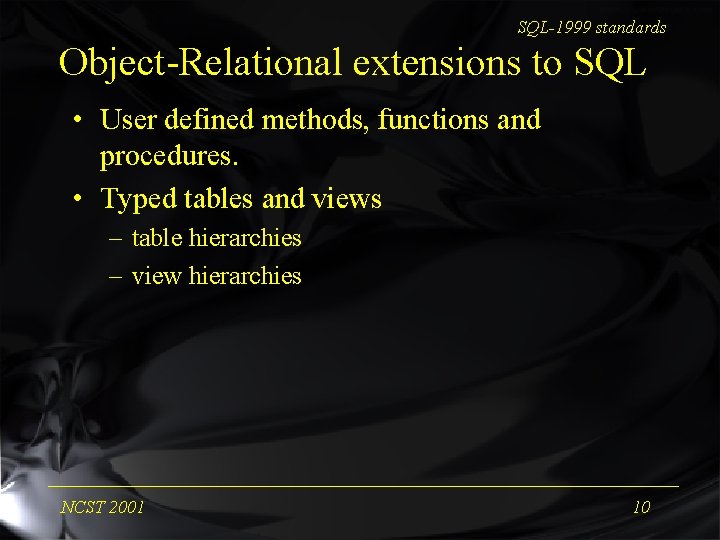 SQL-1999 standards

Object-Relational extensions to SQL

• User defined methods, functions and procedures.

• Typed tables and views

– table hierarchies

– view hierarchies

NCST 2001

10